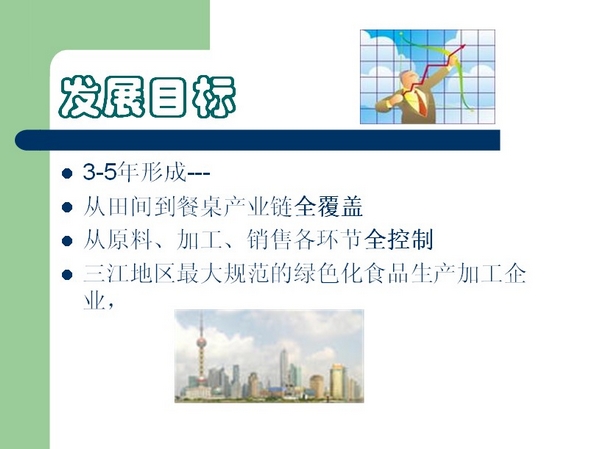 发展目标

- 3-5年形成---
- 从田间到餐桌产业链全覆盖
- 从原料、加工、销售各环节全控制
- 三江地区最大规范的绿色化食品生产加工企业，